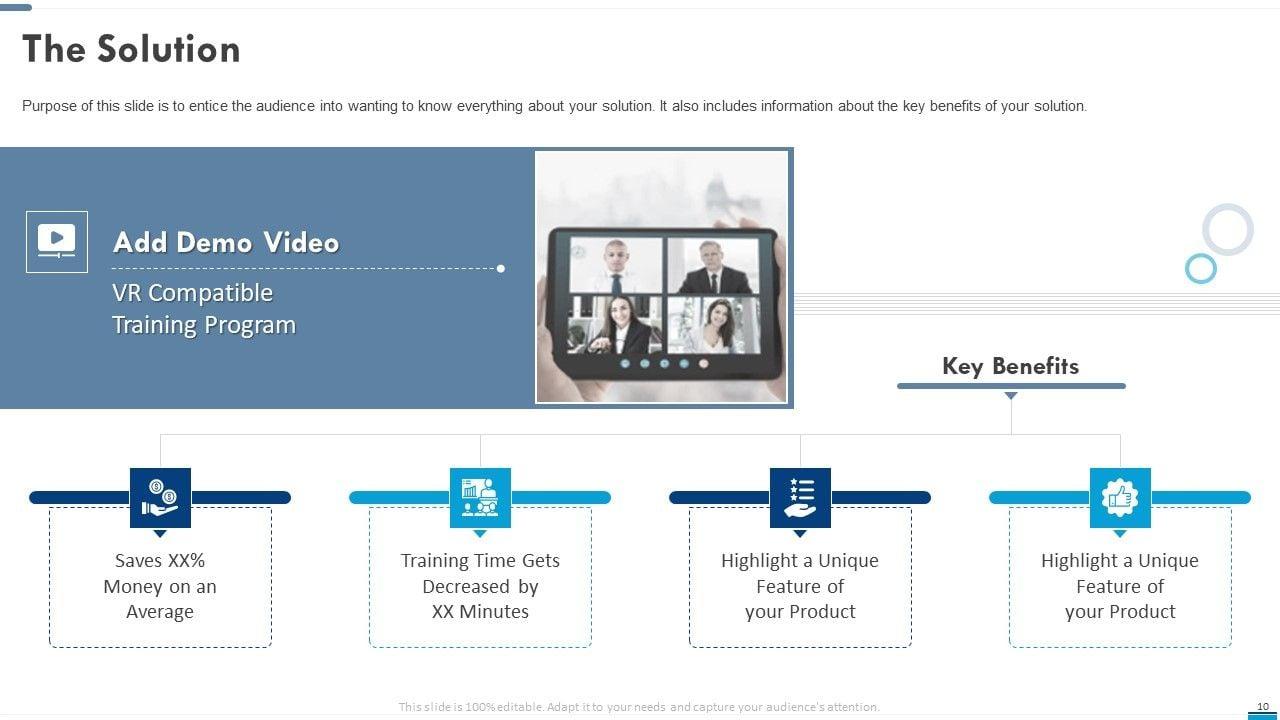 The Solution

Purpose of this slide is to entice the audience into wanting to know everything about your solution. It also includes information about the key benefits of your solution.

Add Demo Video

VR Compatible Training Program

Key Benefits

Saves XX% Money on an Average

Training Time Gets Decreased by XX Minutes

Highlight a Unique Feature of your Product

Highlight a Unique Feature of your Product

This slide is 100% editable. Adapt it to your needs and capture your audience's attention.

10